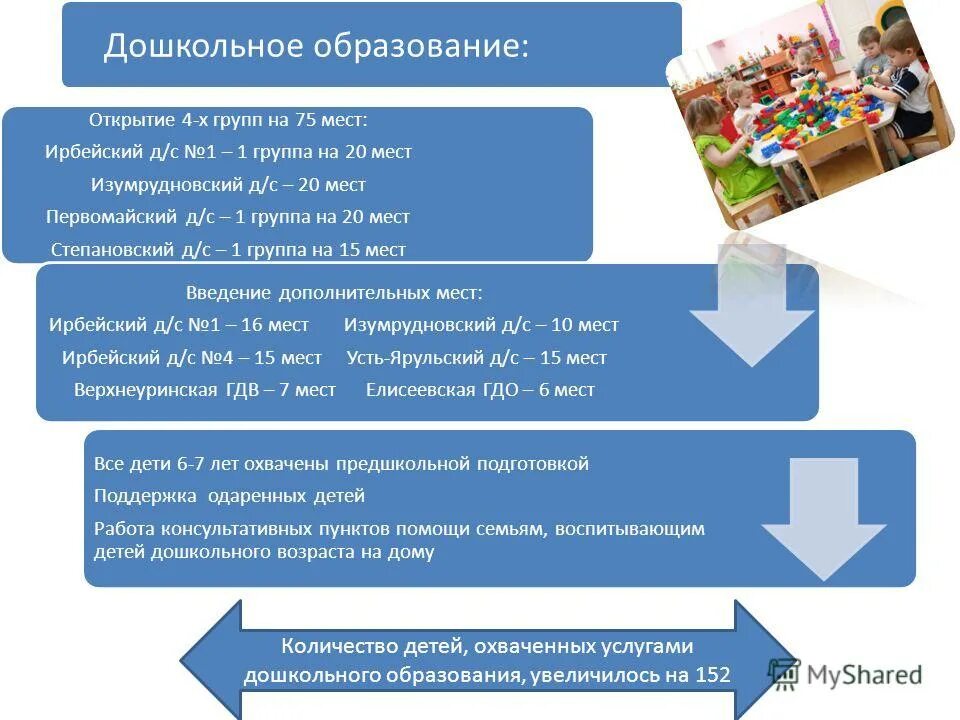 Дошкольное образование:

Открытие 4-х групп на 75 мест:
Ирбейский д/с №1 – 1 группа на 20 мест
Изумрудновский д/с – 20 мест
Первомайский д/с – 1 группа на 20 мест
Степановский д/с – 1 группа на 15 мест

Введение дополнительных мест:
Ирбейский д/с №1 – 16 мест
Изумрудновский д/с – 10 мест
Ирбейский д/с №4 – 15 мест
Усть-Ярульский д/с – 15 мест
Верхнеуринская ГДВ – 7 мест
Елисеевская ГДО – 6 мест

Все дети 6-7 лет охвачены предшкольной подготовкой
Поддержка одаренных детей
Работа консультативных пунктов помощи семьям, воспитывающим детей дошкольного возраста на дому

Количество детей, охваченных услугами дошкольного образования, увеличилось на 152

MyShared